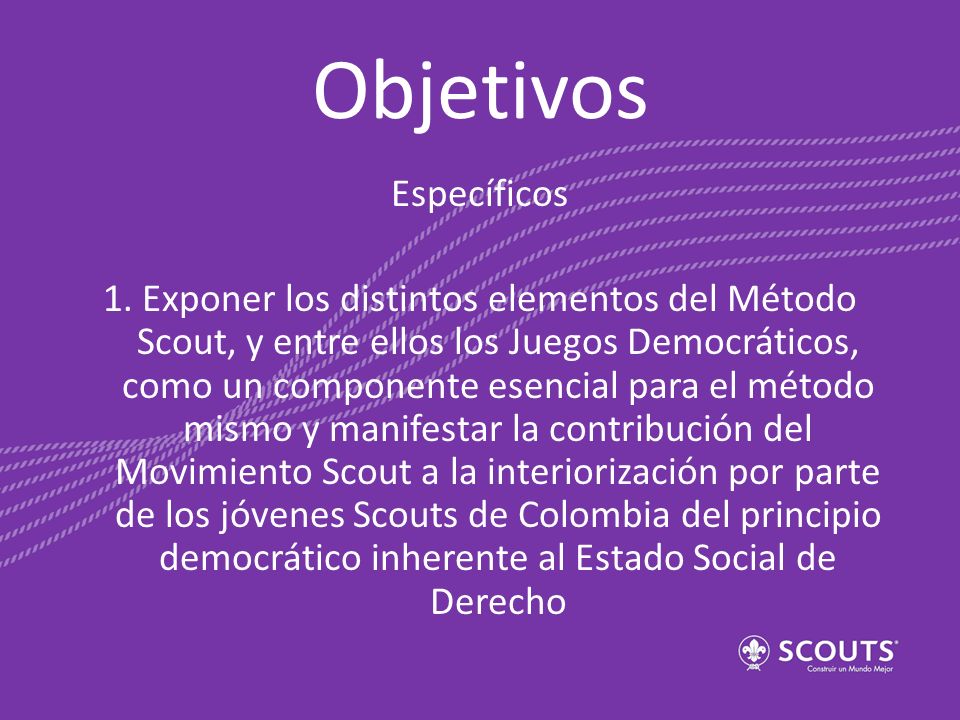 Objetivos

Específicos

1. Exponer los distintos elementos del Método Scout, y entre ellos los Juegos Democráticos, como un componente esencial para el método mismo y manifestar la contribución del Movimiento Scout a la interiorización por parte de los jóvenes Scouts de Colombia del principio democrático inherente al Estado Social de Derecho

SCOUTS
Construir un Mundo Mejor